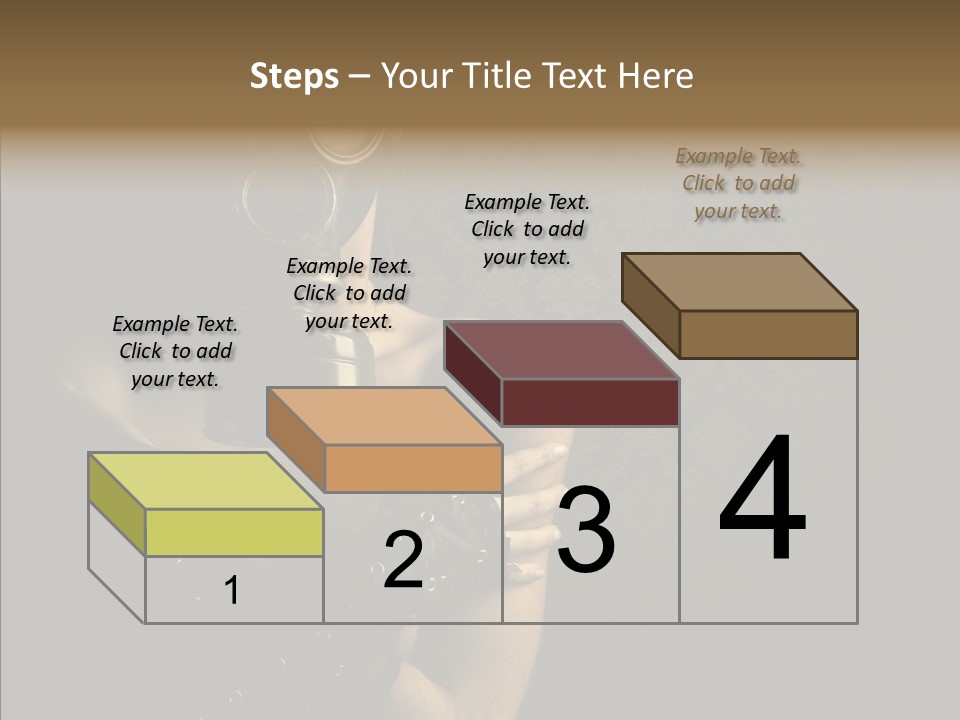 Steps – Your Title Text Here

Example Text. Click to add your text.

Example Text. Click to add your text.

Example Text. Click to add your text.

Example Text. Click to add your text.

1

2

3

4